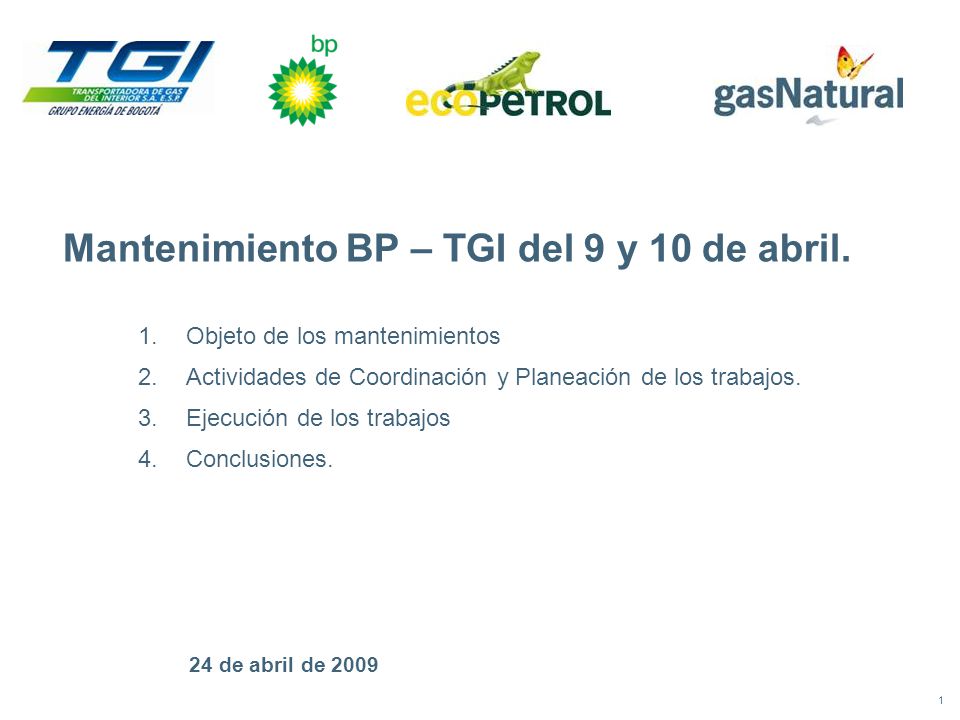 TGI
TRANSPORTADORA DE GAS DEL INTERIOR S.A. E.S.P.
GRUPO ENERGÍA DE BOGOTÁ

bp

ecoPETROL

gasNatural

Mantenimiento BP – TGI del 9 y 10 de abril.

1. Objeto de los mantenimientos
2. Actividades de Coordinación y Planeación de los trabajos.
3. Ejecución de los trabajos
4. Conclusiones.

24 de abril de 2009

1